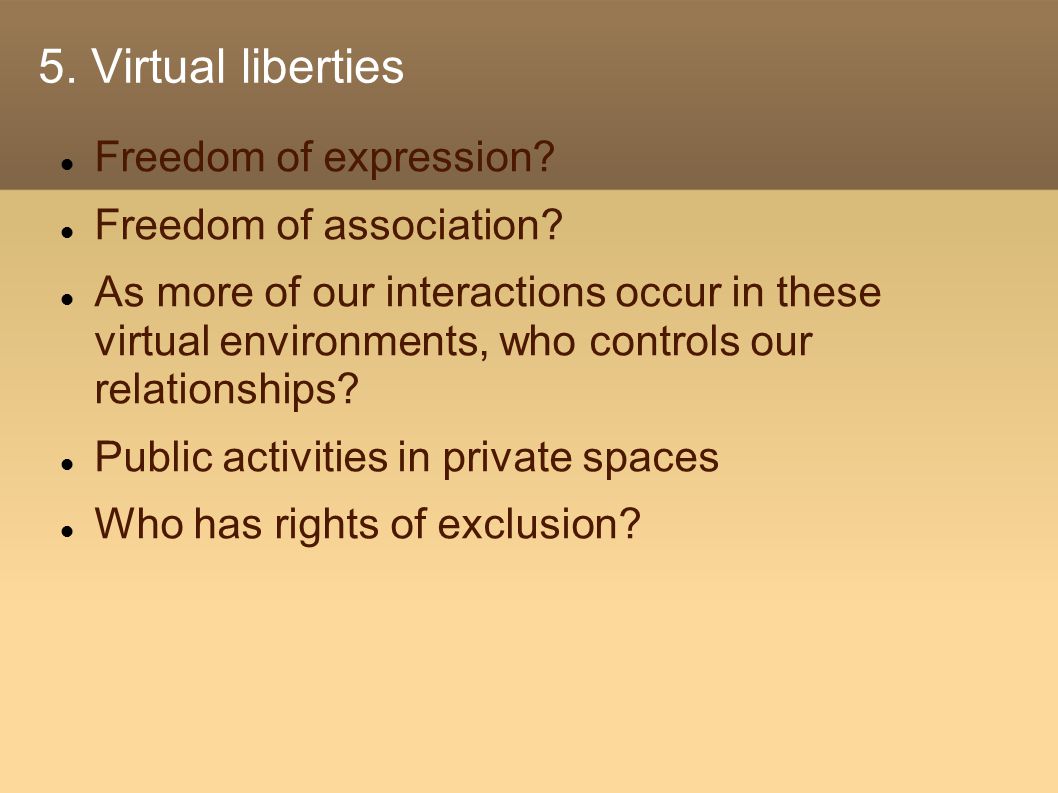 5. Virtual liberties

- Freedom of expression?
- Freedom of association?
- As more of our interactions occur in these virtual environments, who controls our relationships?
- Public activities in private spaces
- Who has rights of exclusion?